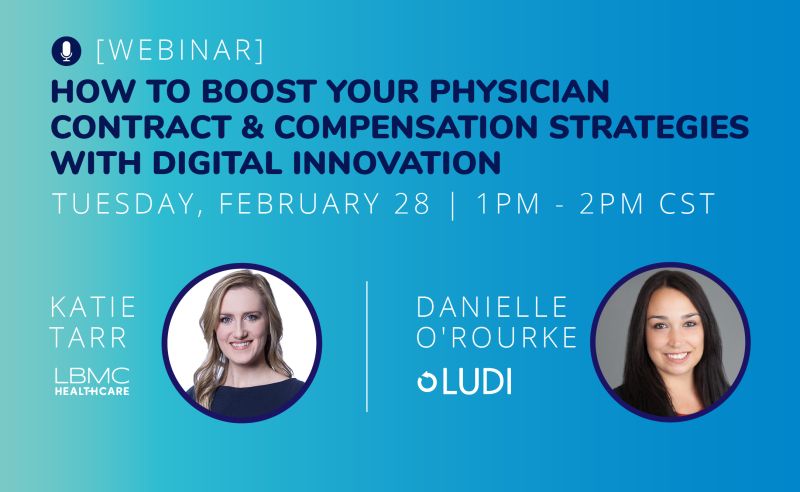 [WEBINAR]

HOW TO BOOST YOUR PHYSICIAN CONTRACT & COMPENSATION STRATEGIES WITH DIGITAL INNOVATION

TUESDAY, FEBRUARY 28 | 1PM - 2PM CST

KATIE TARR

LBMC HEALTHCARE

DANIELLE O'ROURKE

LUDI